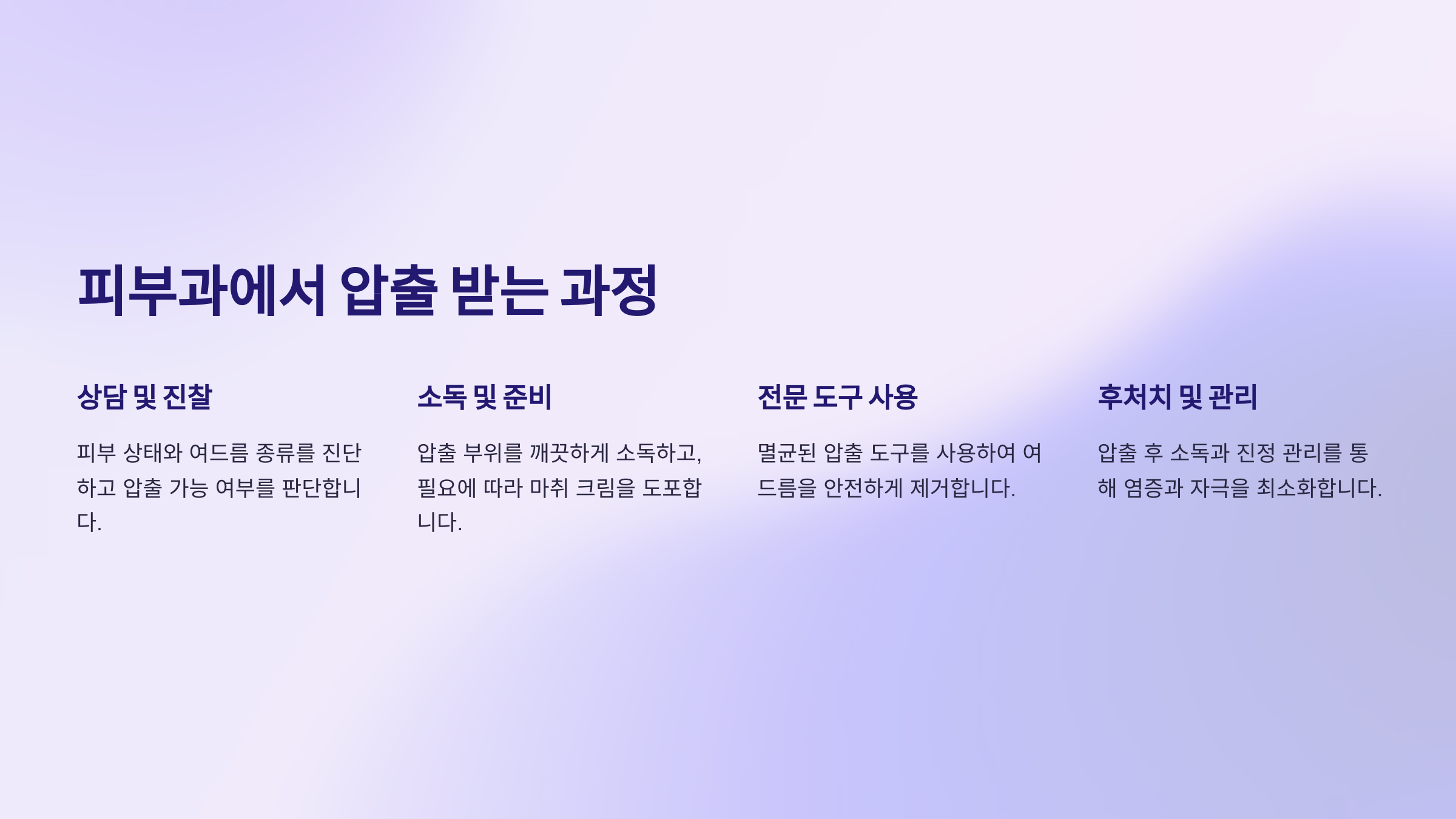 피부과에서 압출 받는 과정

상담 및 진찰

피부 상태와 여드름 종류를 진단하고 압출 가능 여부를 판단합니다.

소독 및 준비

압출 부위를 깨끗하게 소독하고, 필요에 따라 마취 크림을 도포합니다.

전문 도구 사용

멸균된 압출 도구를 사용하여 여드름을 안전하게 제거합니다.

후처치 및 관리

압출 후 소독과 진정 관리를 통해 염증과 자극을 최소화합니다.